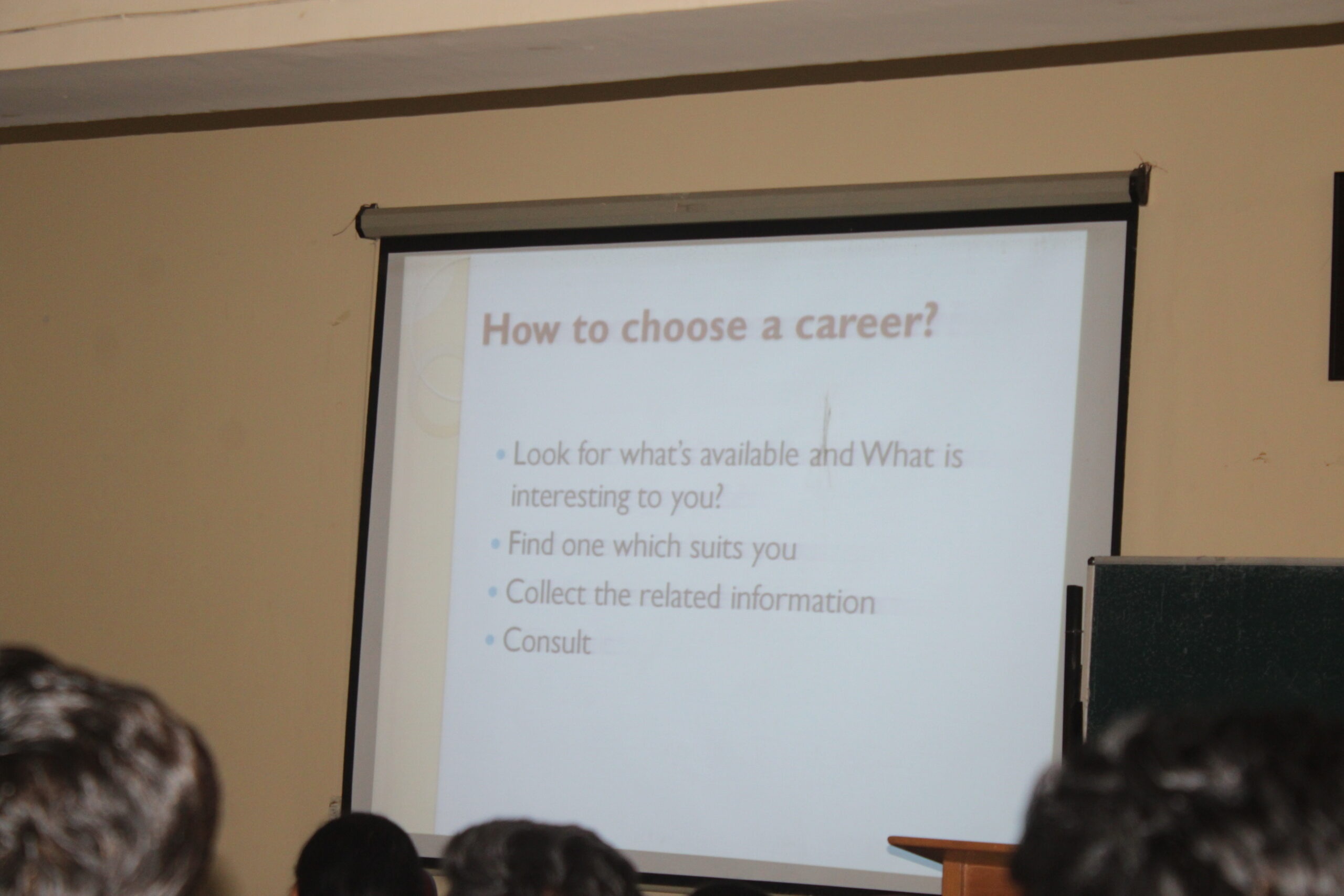 How to choose a career?

• Look for what's available and What is interesting to you?
• Find one which suits you
• Collect the related information
• Consult